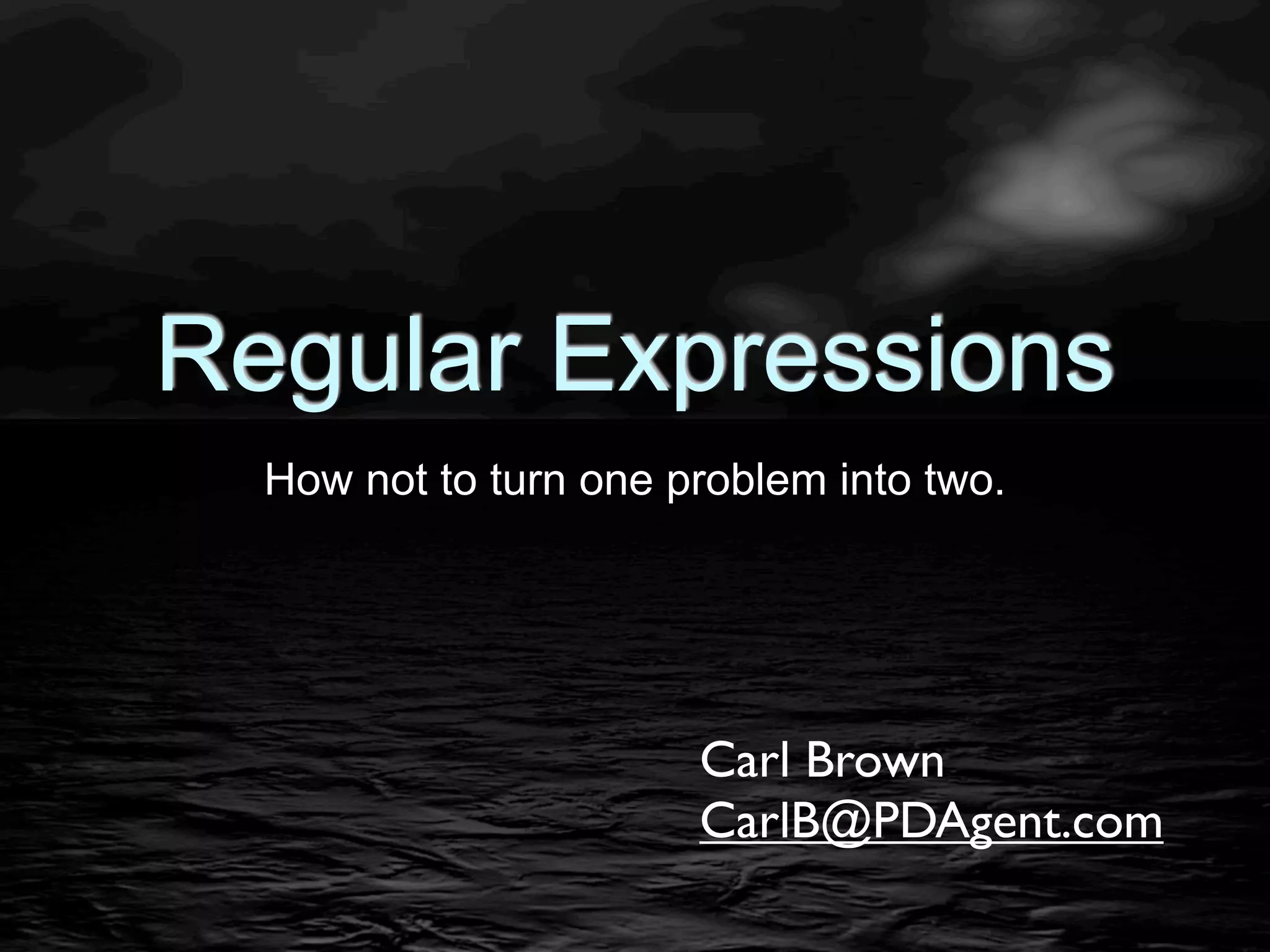 Regular Expressions

How not to turn one problem into two.

Carl Brown
CarlB@PDAgent.com